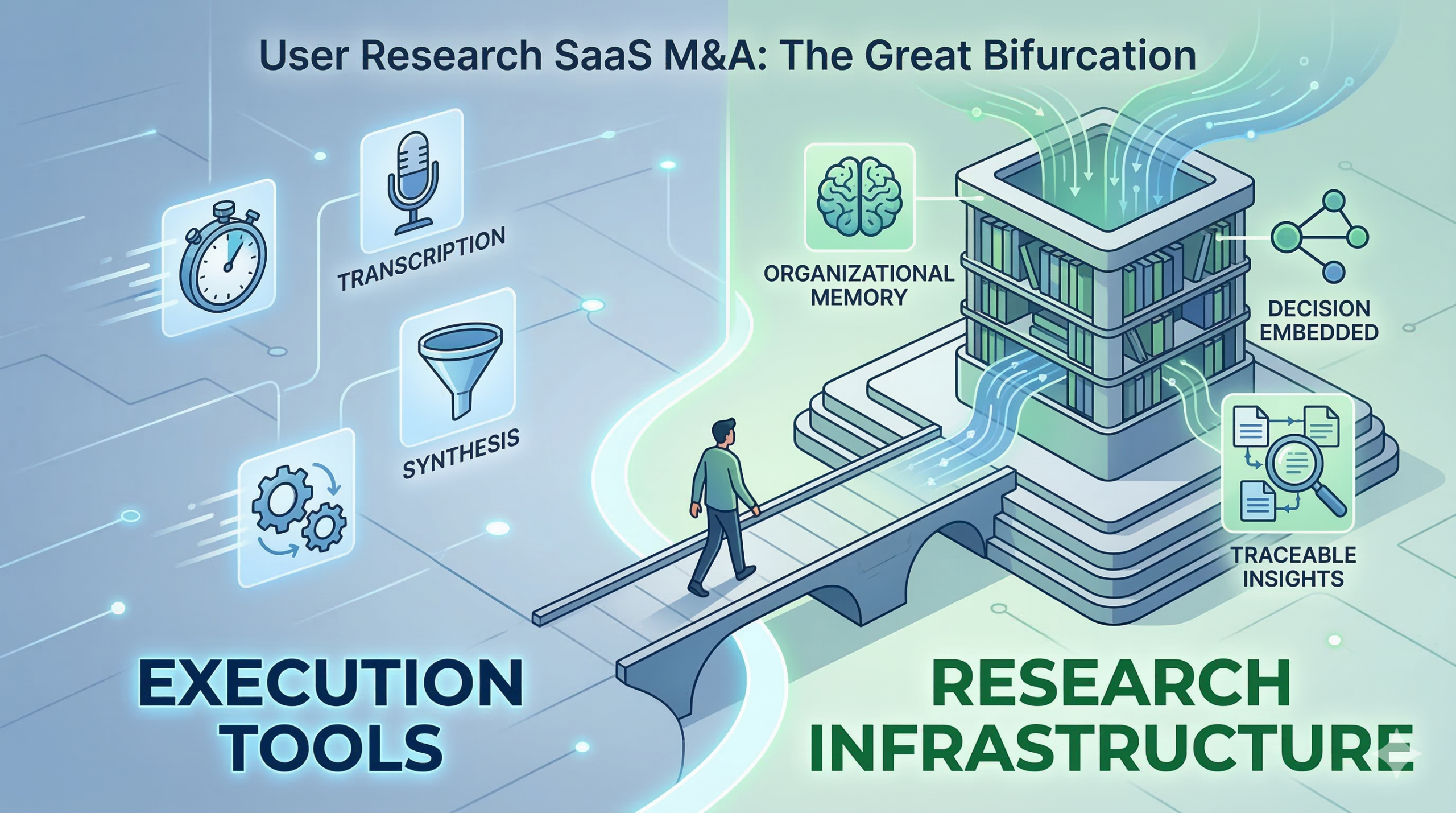 User Research SaaS M&A: The Great Bifurcation

TRANSCRIPTION

SYNTHESIS

ORGANIZATIONAL MEMORY

DECISION EMBEDDED

TRACEABLE INSIGHTS

EXECUTION TOOLS

RESEARCH INFRASTRUCTURE